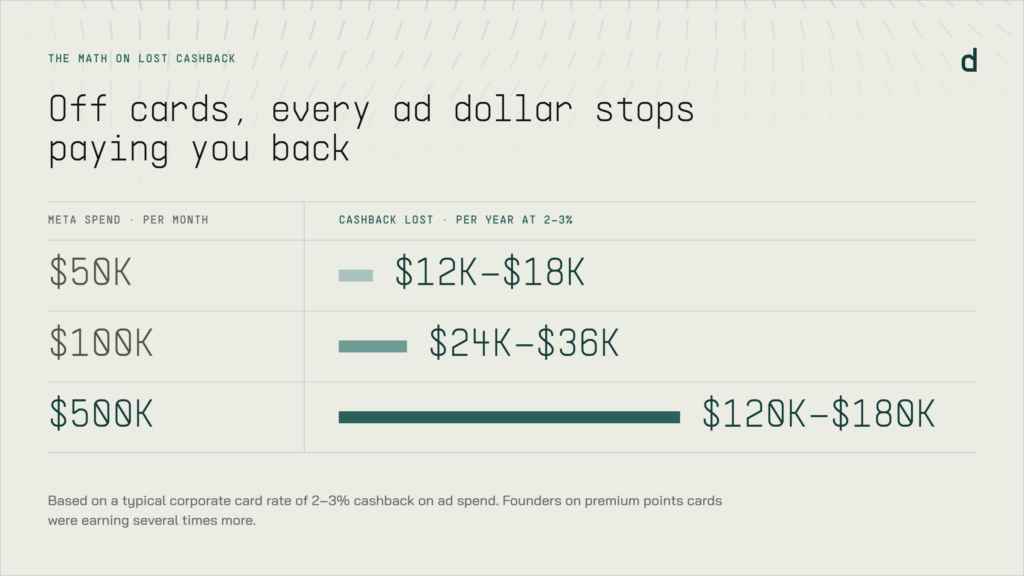 THE MATH ON LOST CASHBACK

d

Off cards, every ad dollar stops paying you back

| META SPEND · PER MONTH | CASHBACK LOST · PER YEAR AT 2–3% |
|---|---|
| \$50K | \$12K–\$18K |
| \$100K | \$24K–\$36K |
| \$500K | \$120K–\$180K |

Based on a typical corporate card rate of 2–3% cashback on ad spend. Founders on premium points cards were earning several times more.